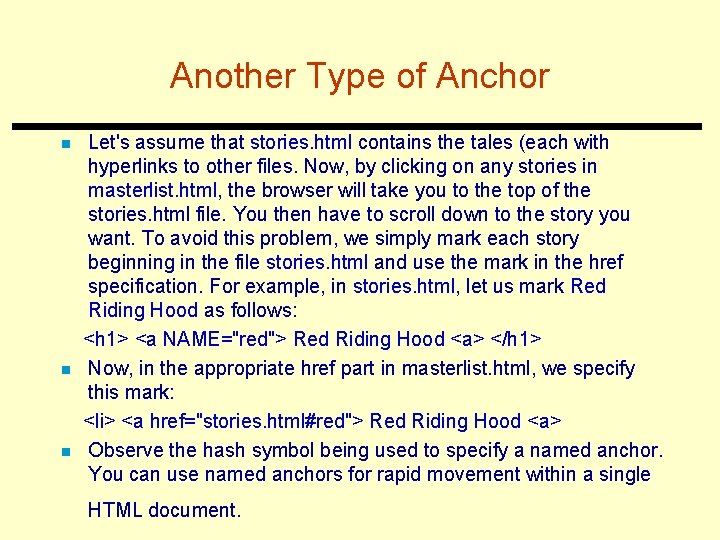 Another Type of Anchor

Let's assume that stories.html contains the tales (each with hyperlinks to other files. Now, by clicking on any stories in masterlist.html, the browser will take you to the top of the stories.html file. You then have to scroll down to the story you want. To avoid this problem, we simply mark each story beginning in the file stories.html and use the mark in the href specification. For example, in stories.html, let us mark Red Riding Hood as follows:

<h1> <a NAME="red"> Red Riding Hood <a> </h1>

Now, in the appropriate href part in masterlist.html, we specify this mark:

<li> <a href="stories.html#red"> Red Riding Hood <a>

Observe the hash symbol being used to specify a named anchor. You can use named anchors for rapid movement within a single HTML document.